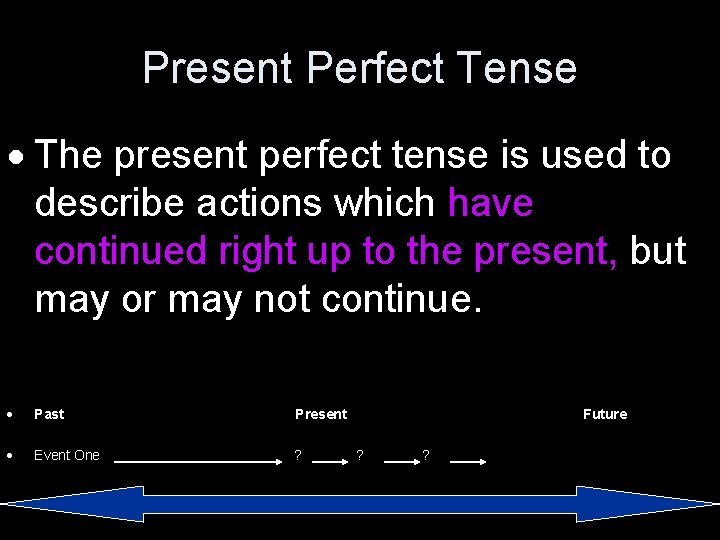 Present Perfect Tense

• The present perfect tense is used to describe actions which have continued right up to the present, but may or may not continue.

• Past Present Future

• Event One ? ? ?